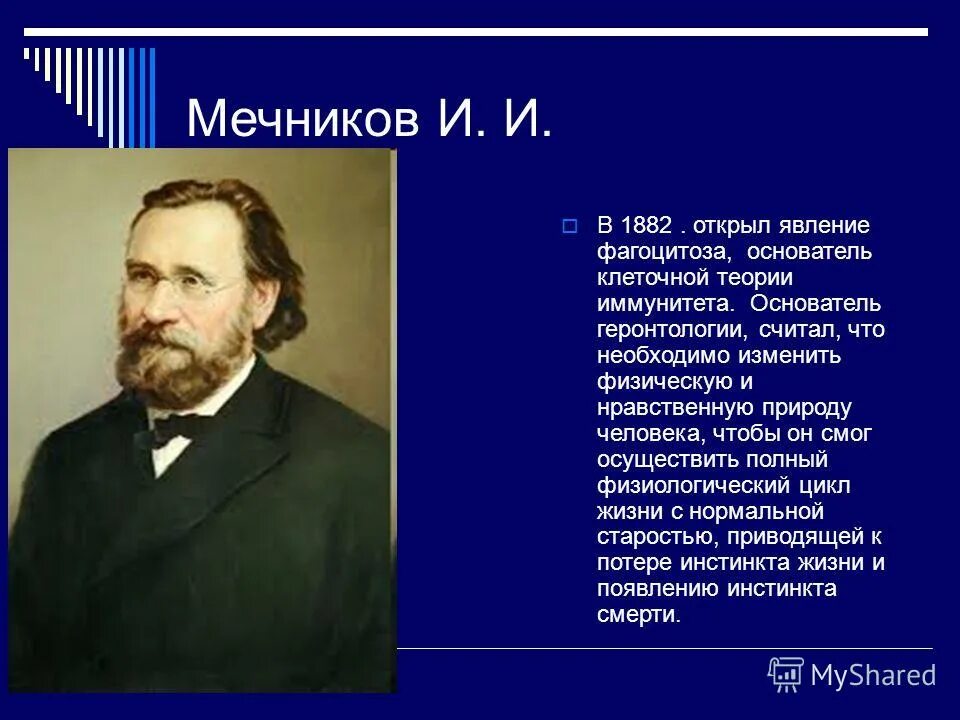 Мечников И. И.

В 1882 . открыл явление фагоцитоза, основатель клеточной теории иммунитета. Основатель геронтологии, считал, что необходимо изменить физическую и нравственную природу человека, чтобы он смог осуществить полный физиологический цикл жизни с нормальной старостью, приводящей к потере инстинкта жизни и появлению инстинкта смерти.

MyShared